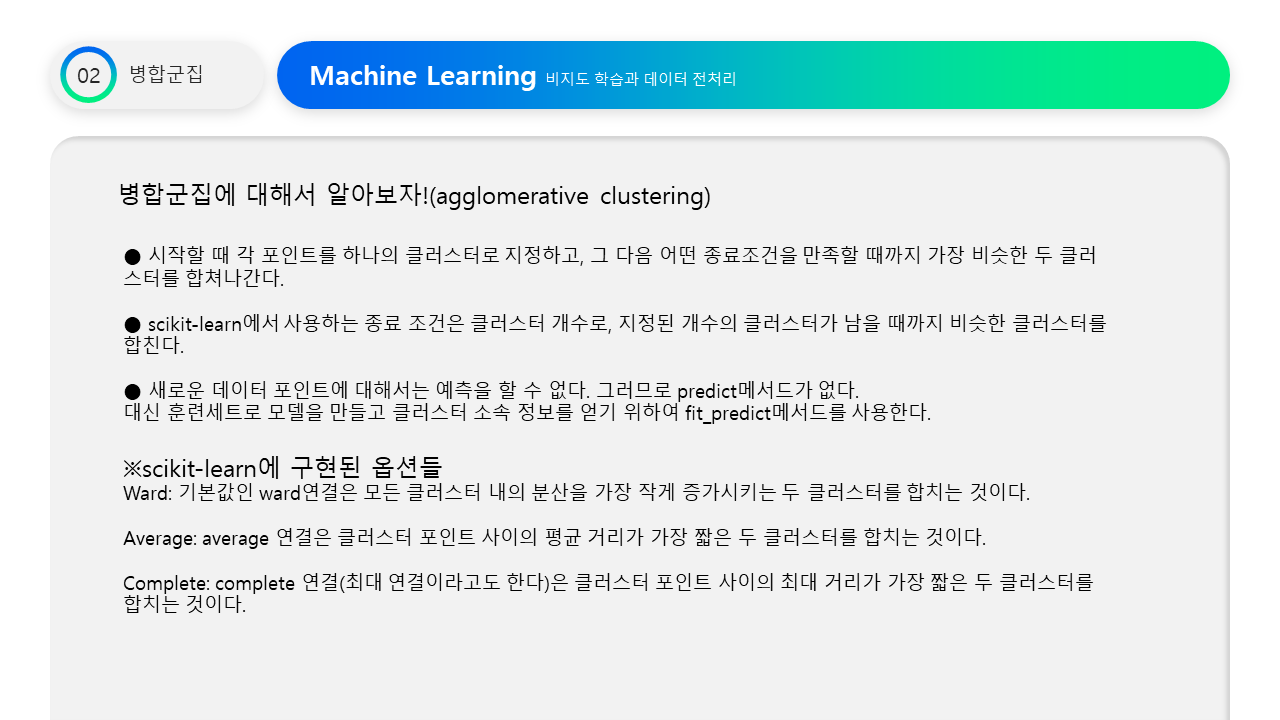 02 병합군집

Machine Learning 비지도 학습과 데이터 전처리

병합군집에 대해서 알아보자!(agglomerative clustering)

● 시작할 때 각 포인트를 하나의 클러스터로 지정하고, 그 다음 어떤 종료조건을 만족할 때까지 가장 비슷한 두 클러스터를 합쳐나간다.

● scikit-learn에서 사용하는 종료 조건은 클러스터 개수로, 지정된 개수의 클러스터가 남을 때까지 비슷한 클러스터를 합친다.

● 새로운 데이터 포인트에 대해서는 예측을 할 수 없다. 그러므로 predict메서드가 없다.
대신 훈련세트로 모델을 만들고 클러스터 소속 정보를 얻기 위하여 fit_predict메서드를 사용한다.

※scikit-learn에 구현된 옵션들
Ward: 기본값인 ward연결은 모든 클러스터 내의 분산을 가장 작게 증가시키는 두 클러스터를 합치는 것이다.

Average: average 연결은 클러스터 포인트 사이의 평균 거리가 가장 짧은 두 클러스터를 합치는 것이다.

Complete: complete 연결(최대 연결이라고도 한다)은 클러스터 포인트 사이의 최대 거리가 가장 짧은 두 클러스터를 합치는 것이다.